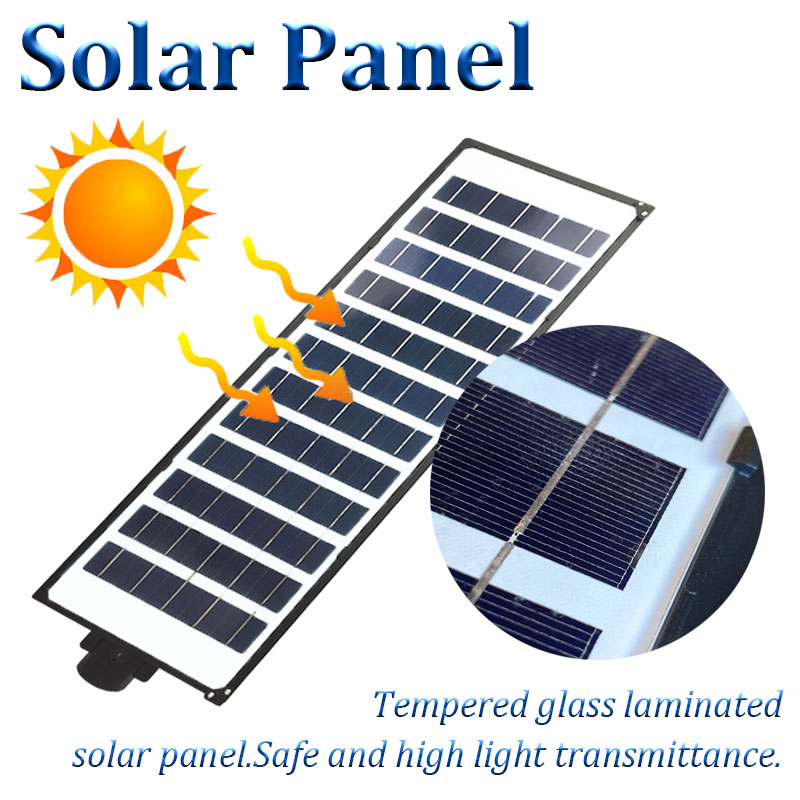 Solar Panel

Tempered glass laminated solar panel.Safe and high light transmittance.